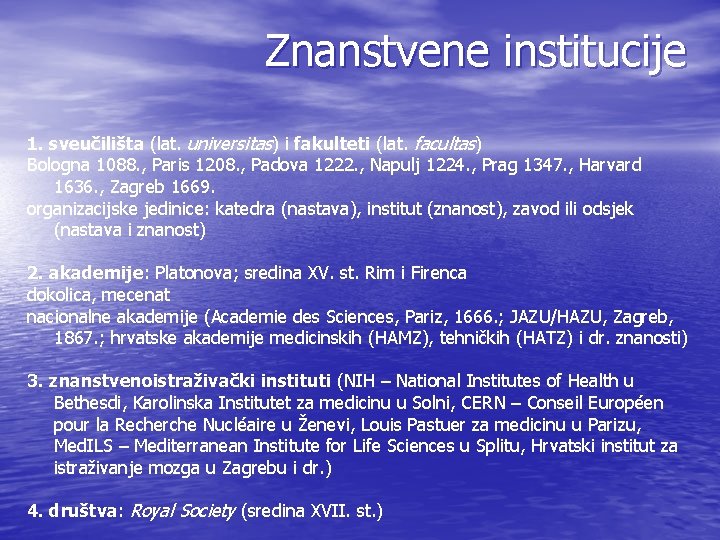 Znanstvene institucije

1. sveučilišta (lat. universitas) i fakulteti (lat. facultas)
Bologna 1088., Paris 1208., Padova 1222., Napulj 1224., Prag 1347., Harvard 1636., Zagreb 1669.
organizacijske jedinice: katedra (nastava), institut (znanost), zavod ili odsjek (nastava i znanost)

2. akademije: Platonova; sredina XV. st. Rim i Firenca
dokolica, mecenat
nacionalne akademije (Academie des Sciences, Pariz, 1666.; JAZU/HAZU, Zagreb, 1867.; hrvatske akademije medicinskih (HAMZ), tehničkih (HATZ) i dr. znanosti)

3. znanstvenoistraživački instituti (NIH – National Institutes of Health u Bethesdi, Karolinska Institutet za medicinu u Solni, CERN – Conseil Européen pour la Recherche Nucléaire u Ženevi, Louis Pastuer za medicinu u Parizu, MedILS – Mediterranean Institute for Life Sciences u Splitu, Hrvatski institut za istraživanje mozga u Zagrebu i dr.)

4. društva: Royal Society (sredina XVII. st.)